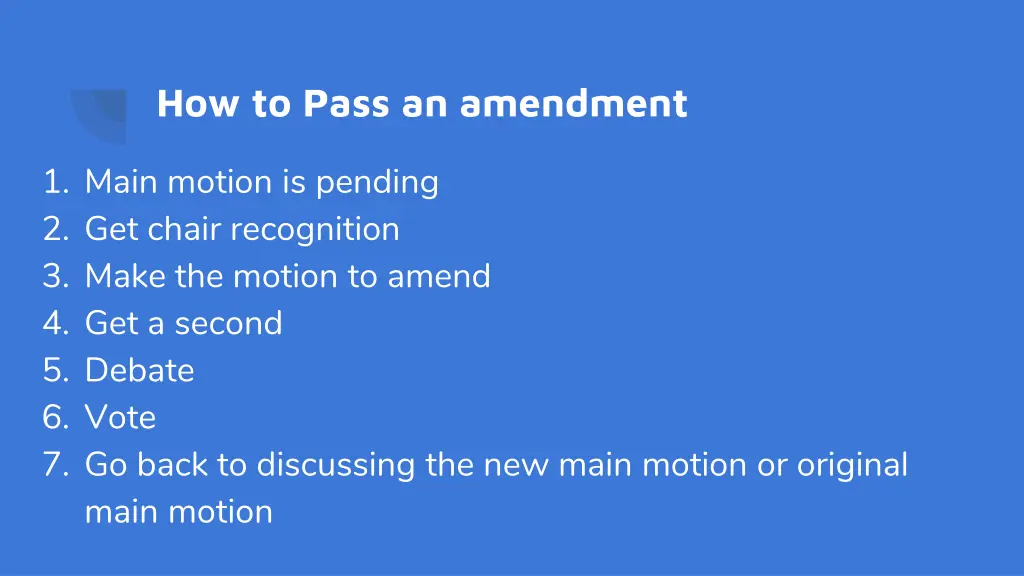 How to Pass an amendment

1. Main motion is pending
2. Get chair recognition
3. Make the motion to amend
4. Get a second
5. Debate
6. Vote
7. Go back to discussing the new main motion or original main motion